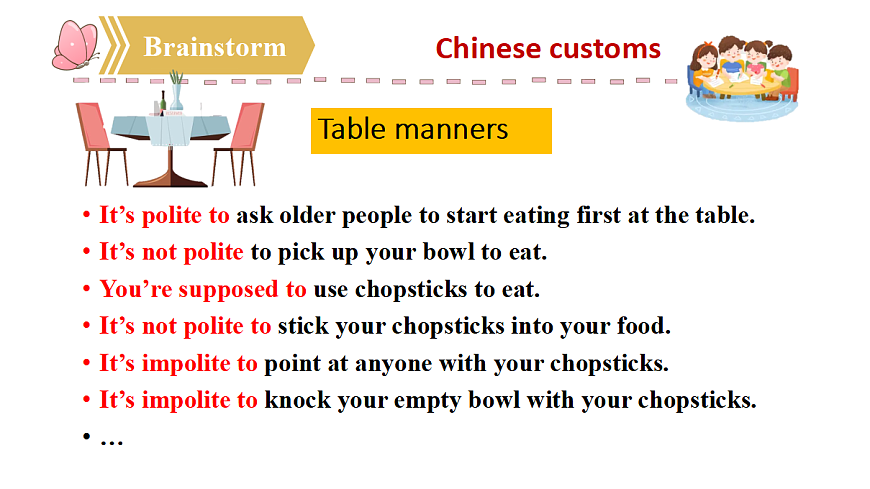 Brainstorm

Chinese customs

Table manners

• It's polite to ask older people to start eating first at the table.
• It's not polite to pick up your bowl to eat.
• You're supposed to use chopsticks to eat.
• It's not polite to stick your chopsticks into your food.
• It's impolite to point at anyone with your chopsticks.
• It's impolite to knock your empty bowl with your chopsticks.
• …